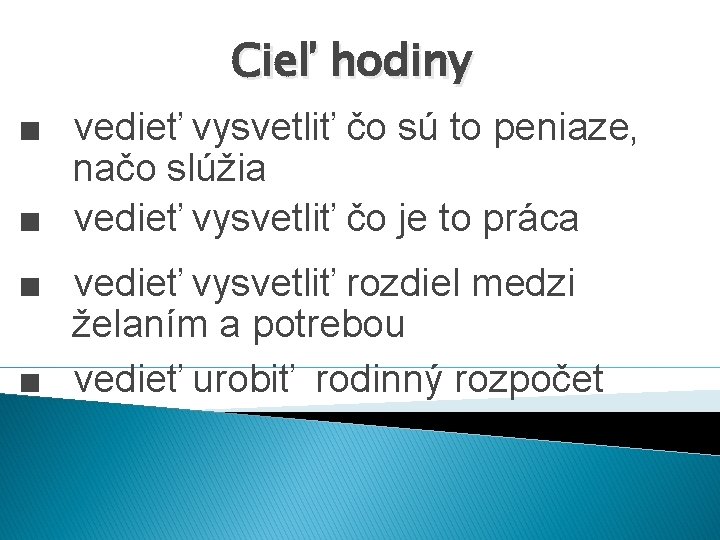 Cieľ hodiny

■ vedieť vysvetliť čo sú to peniaze, načo slúžia

■ vedieť vysvetliť čo je to práca

■ vedieť vysvetliť rozdiel medzi želaním a potrebou

■ vedieť urobiť rodinný rozpočet